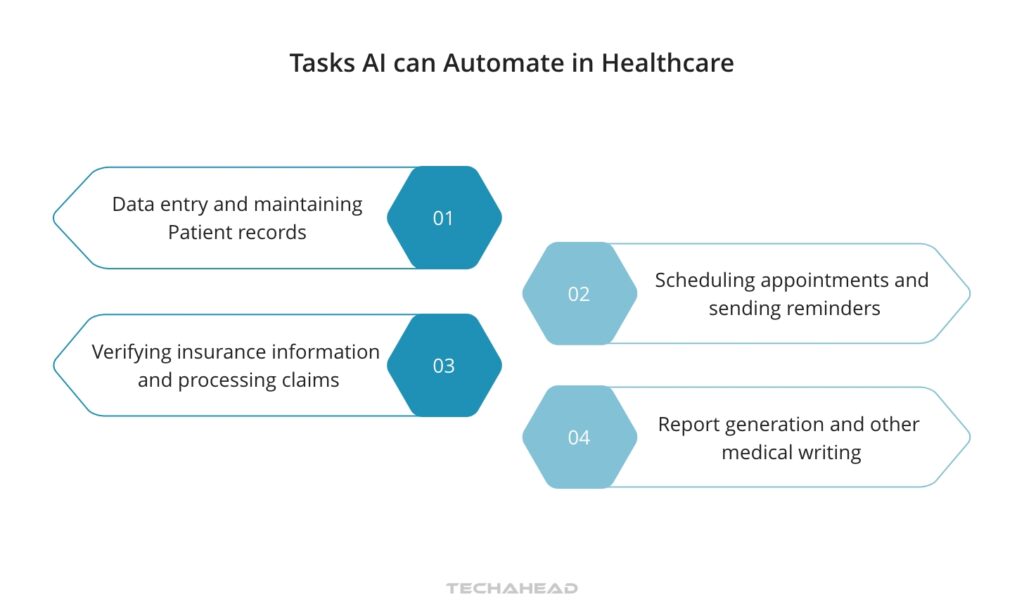 Tasks AI can Automate in Healthcare

Data entry and maintaining Patient records

01

02

Scheduling appointments and sending reminders

Verifying insurance information and processing claims

03

04

Report generation and other medical writing

TECHAHEAD